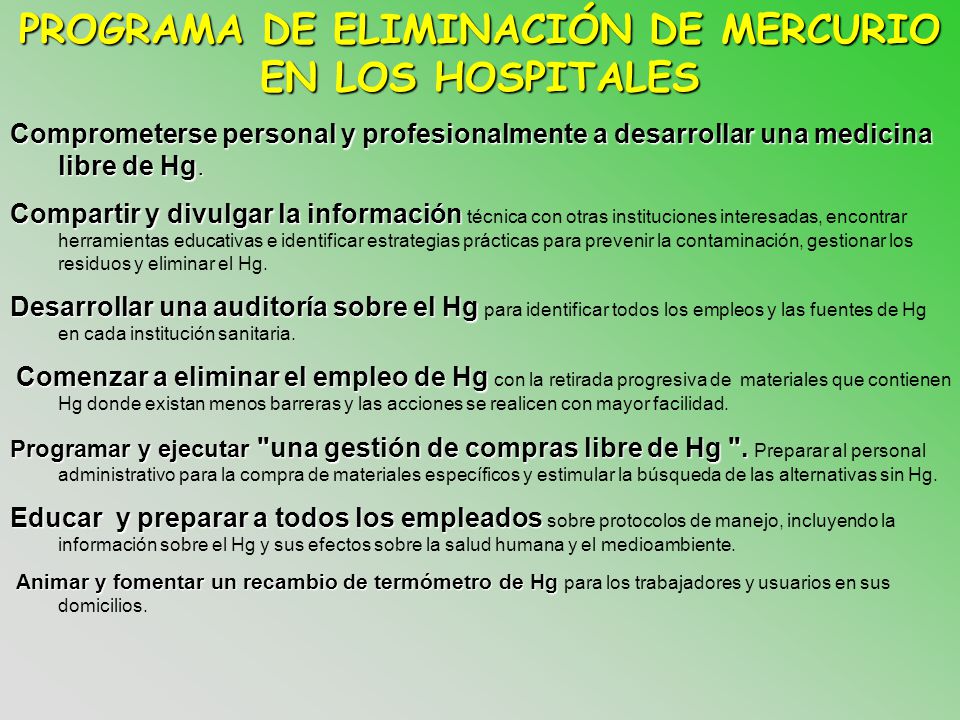 PROGRAMA DE ELIMINACIÓN DE MERCURIO EN LOS HOSPITALES

Comprometerse personal y profesionalmente a desarrollar una medicina libre de Hg.

Compartir y divulgar la información técnica con otras instituciones interesadas, encontrar herramientas educativas e identificar estrategias prácticas para prevenir la contaminación, gestionar los residuos y eliminar el Hg.

Desarrollar una auditoría sobre el Hg para identificar todos los empleos y las fuentes de Hg en cada institución sanitaria.

Comenzar a eliminar el empleo de Hg con la retirada progresiva de materiales que contienen Hg donde existan menos barreras y las acciones se realicen con mayor facilidad.

Programar y ejecutar "una gestión de compras libre de Hg ". Preparar al personal administrativo para la compra de materiales específicos y estimular la búsqueda de las alternativas sin Hg.

Educar y preparar a todos los empleados sobre protocolos de manejo, incluyendo la información sobre el Hg y sus efectos sobre la salud humana y el medioambiente.

Animar y fomentar un recambio de termómetro de Hg para los trabajadores y usuarios en sus domicilios.